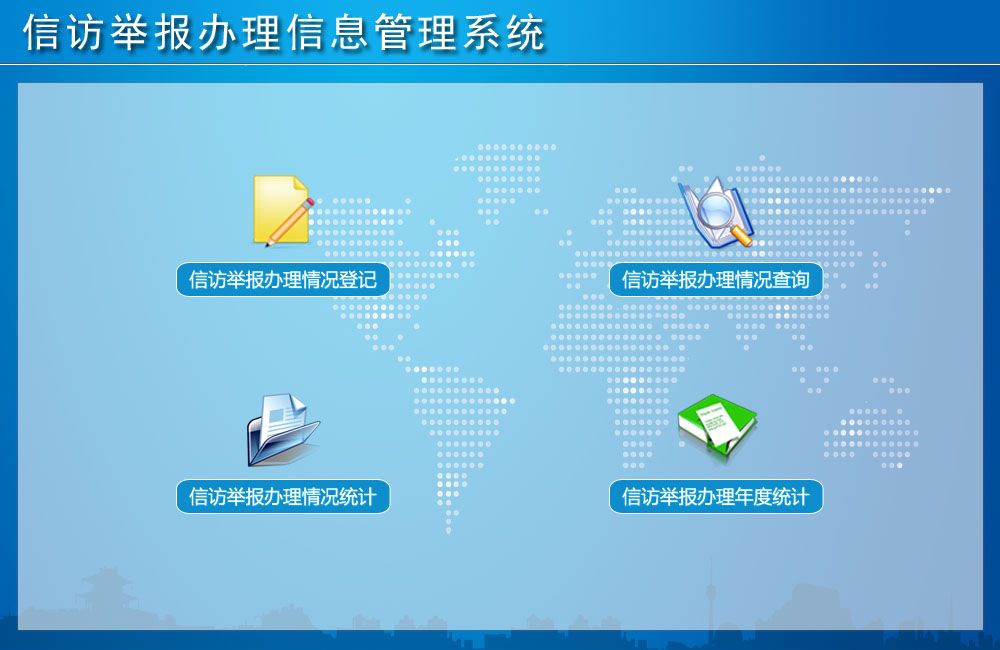 信访举报办理信息管理系统

信访举报办理情况登记

信访举报办理情况查询

信访举报办理情况统计

信访举报办理年度统计